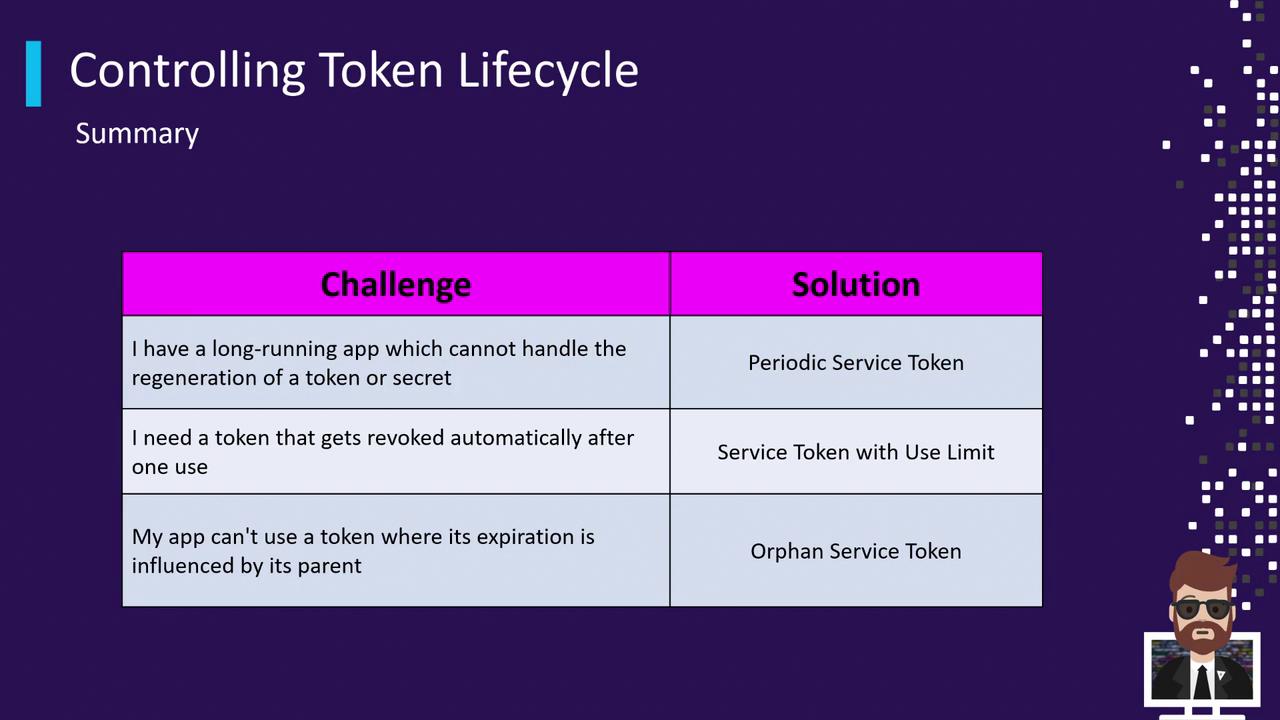 Controlling Token Lifecycle

Summary

| Challenge | Solution |
|---|---|
| I have a long-running app which cannot handle the regeneration of a token or secret | Periodic Service Token |
| I need a token that gets revoked automatically after one use | Service Token with Use Limit |
| My app can't use a token where its expiration is influenced by its parent | Orphan Service Token |